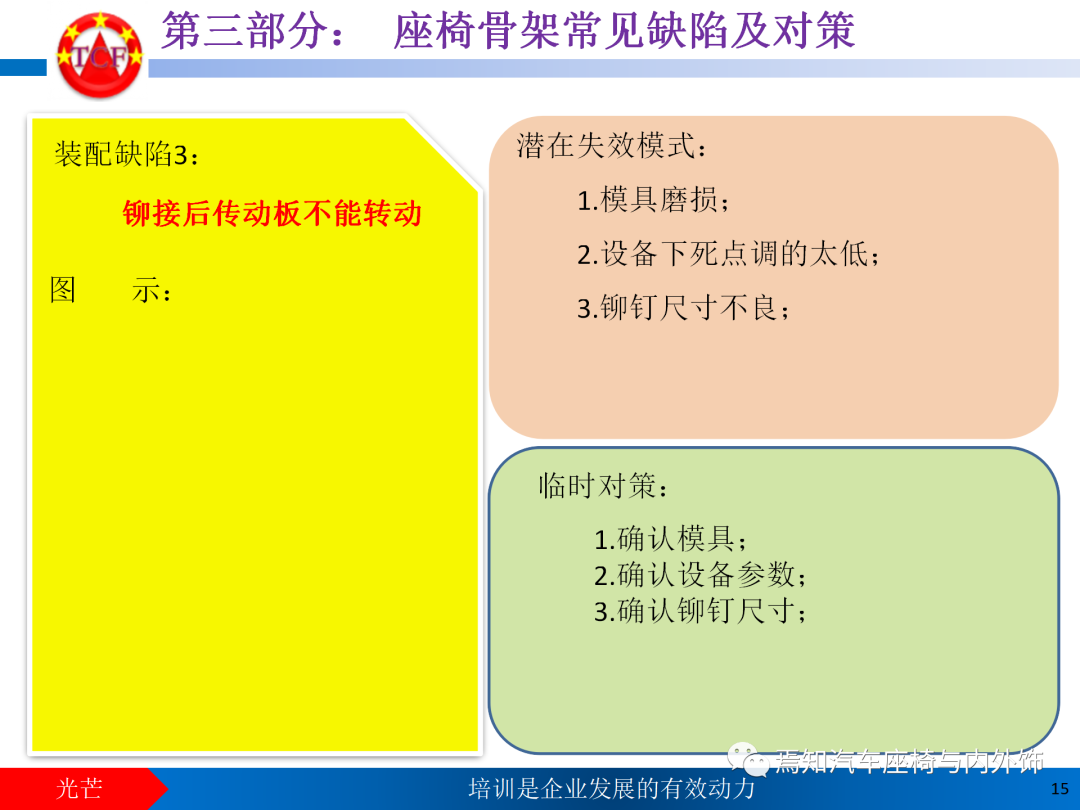 TCF

第三部分： 座椅骨架常见缺陷及对策

装配缺陷3：

铆接后传动板不能转动

图 示：

潜在失效模式：

1.模具磨损；

2.设备下死点调的太低；

3.铆钉尺寸不良；

临时对策：

1.确认模具；
2.确认设备参数；
3.确认铆钉尺寸；

焉知汽车座椅与内外饰

光芒

培训是企业发展的有效动力

15